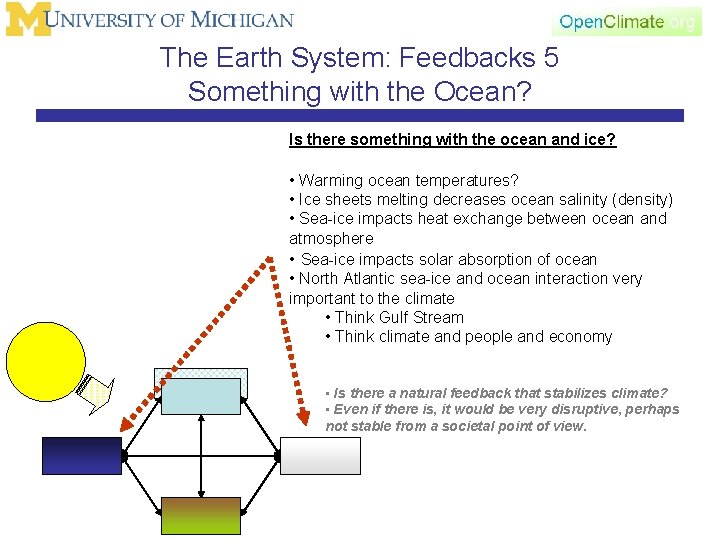 UNIVERSITY OF MICHIGAN

OpenClimate.org

The Earth System: Feedbacks 5
Something with the Ocean?

Is there something with the ocean and ice?

• Warming ocean temperatures?
• Ice sheets melting decreases ocean salinity (density)
• Sea-ice impacts heat exchange between ocean and atmosphere
• Sea-ice impacts solar absorption of ocean
• North Atlantic sea-ice and ocean interaction very important to the climate
• Think Gulf Stream
• Think climate and people and economy

• Is there a natural feedback that stabilizes climate?
• Even if there is, it would be very disruptive, perhaps not stable from a societal point of view.